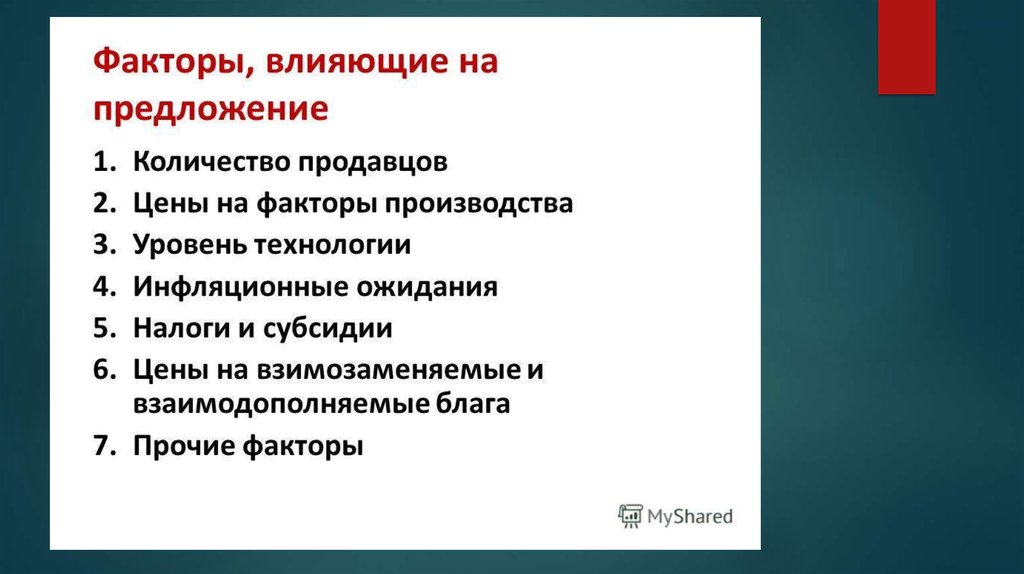 Факторы, влияющие на предложение

1. Количество продавцов
2. Цены на факторы производства
3. Уровень технологии
4. Инфляционные ожидания
5. Налоги и субсидии
6. Цены на взимозаменяемые и взаимодополняемые блага
7. Прочие факторы

MyShared